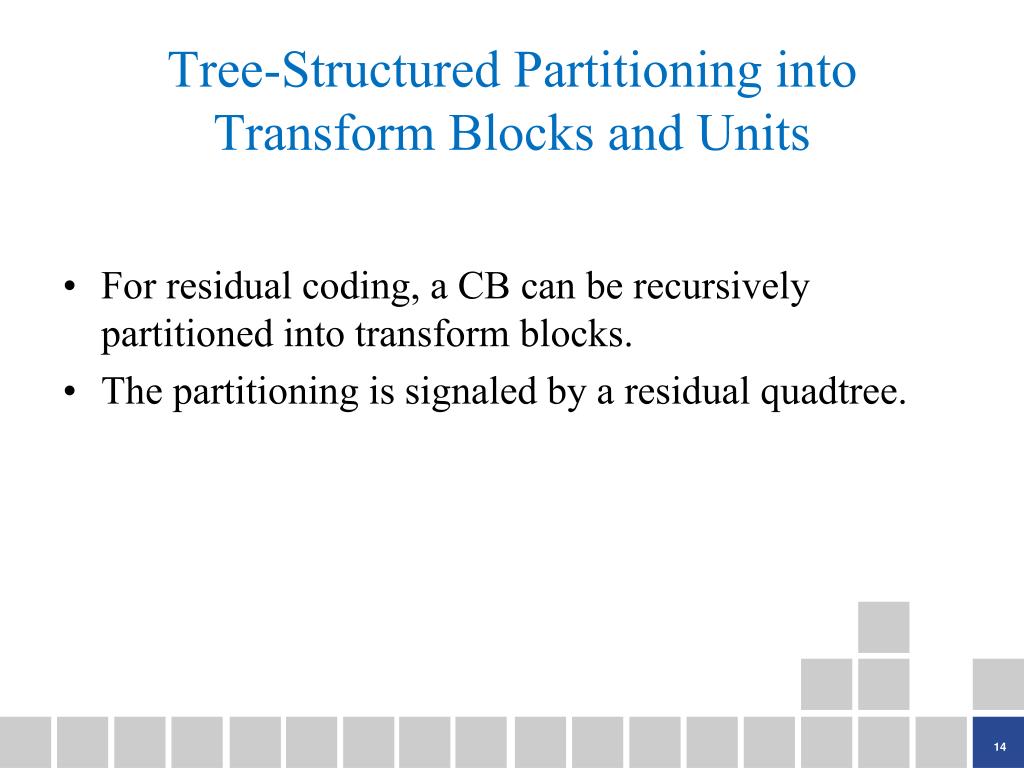 Tree-Structured Partitioning into Transform Blocks and Units

• For residual coding, a CB can be recursively partitioned into transform blocks.
• The partitioning is signaled by a residual quadtree.

14